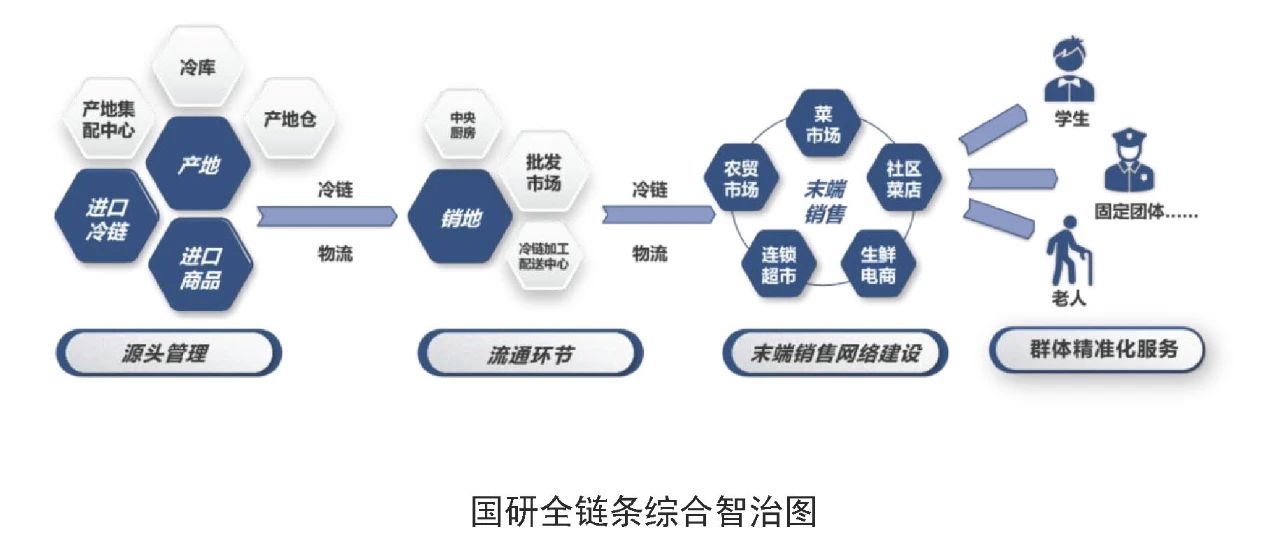 冷库
产地集配中心
产地仓
产地
进口冷链
进口商品
冷链
物流
中央厨房
批发市场
销地
冷链加工配送中心
冷链
物流
菜市场
农贸市场
社区菜店
末端销售
连锁超市
生鲜电商
学生
固定团体......
老人
源头管理
流通环节
末端销售网络建设
群体精准化服务

国研全链条综合智治图